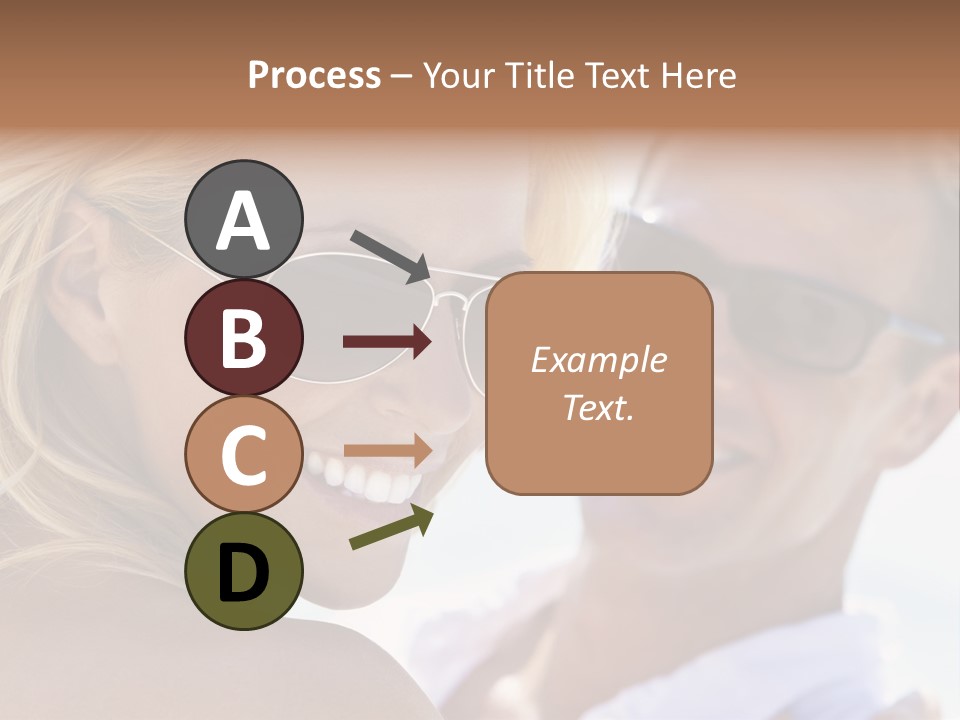 Process – Your Title Text Here

A

B

C

D

Example Text.